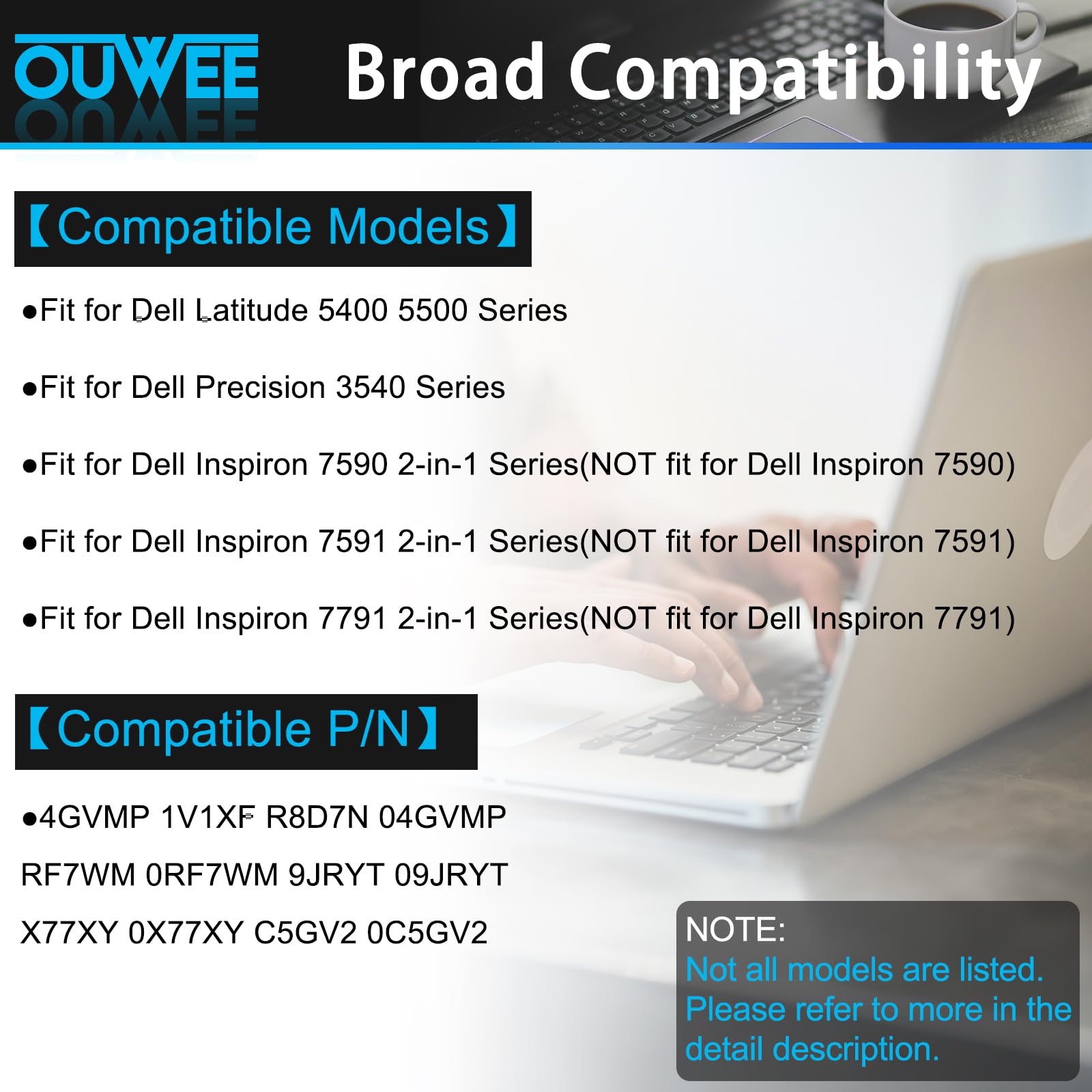 OUWEE

Broad Compatibility

【Compatible Models】

●Fit for Dell Latitude 5400 5500 Series

●Fit for Dell Precision 3540 Series

●Fit for Dell Inspiron 7590 2-in-1 Series(NOT fit for Dell Inspiron 7590)

●Fit for Dell Inspiron 7591 2-in-1 Series(NOT fit for Dell Inspiron 7591)

●Fit for Dell Inspiron 7791 2-in-1 Series(NOT fit for Dell Inspiron 7791)

【Compatible P/N】

●4GVMP 1V1XF R8D7N 04GVMP RF7WM 0RF7WM 9JRYT 09JRYT X77XY 0X77XY C5GV2 0C5GV2

NOTE:
Not all models are listed. Please refer to more in the detail description.